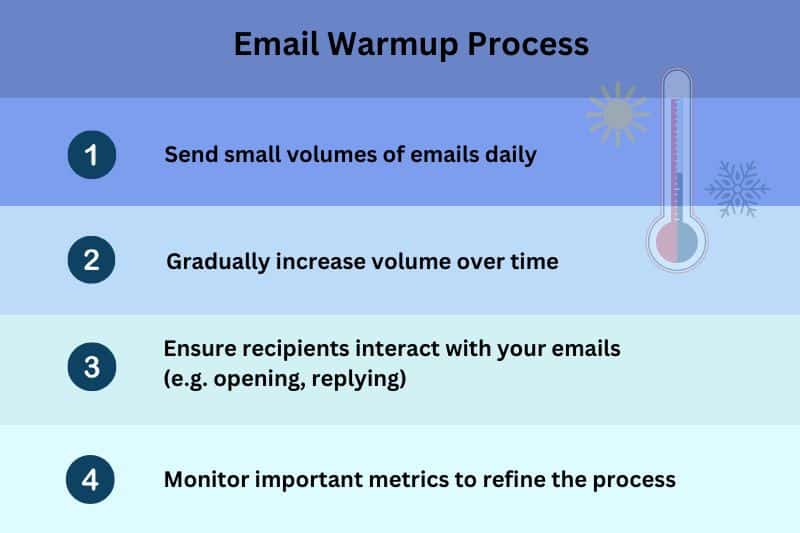 Email Warmup Process

1 Send small volumes of emails daily

2 Gradually increase volume over time

3 Ensure recipients interact with your emails (e.g. opening, replying)

4 Monitor important metrics to refine the process